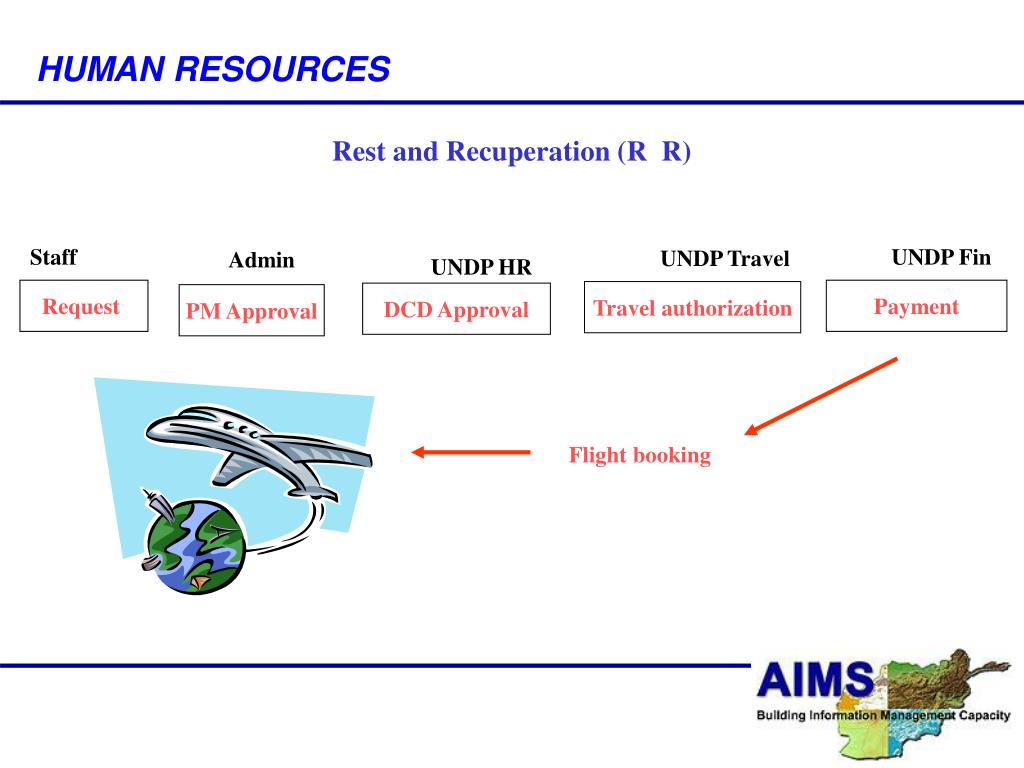 HUMAN RESOURCES

Rest and Recuperation (R R)

Staff

Request

Admin

PM Approval

UNDP HR

DCD Approval

UNDP Travel

Travel authorization

UNDP Fin

Payment

Flight booking

AIMS

Building Information Management Capacity